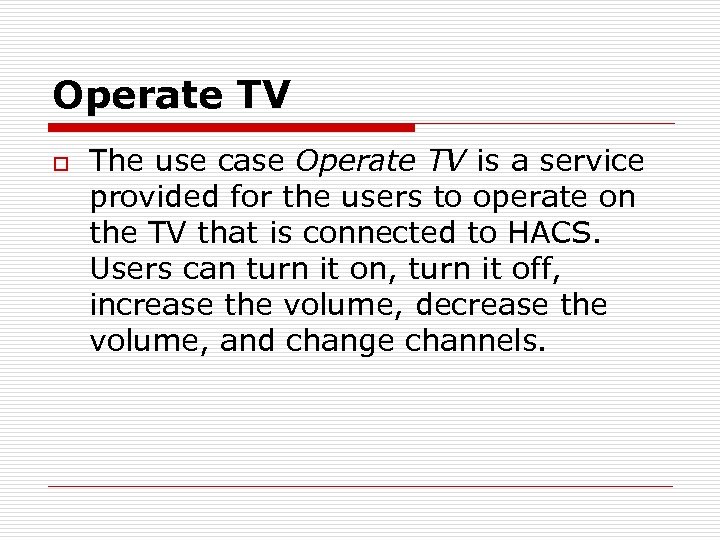 Operate TV

The use case Operate TV is a service provided for the users to operate on the TV that is connected to HACS. Users can turn it on, turn it off, increase the volume, decrease the volume, and change channels.